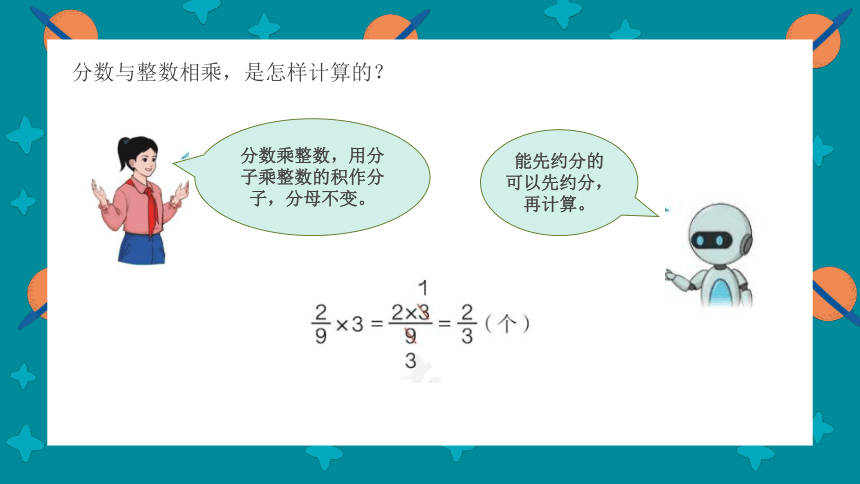 分数与整数相乘，是怎样计算的？

分数乘整数，用分子乘整数的积作分子，分母不变。

能先约分的可以先约分，再计算。

$\frac{2}{9} \times 3 = \frac{2 \times \overset{1}{\cancel{3}}}{\underset{3}{\cancel{9}}} = \frac{2}{3}$（个）